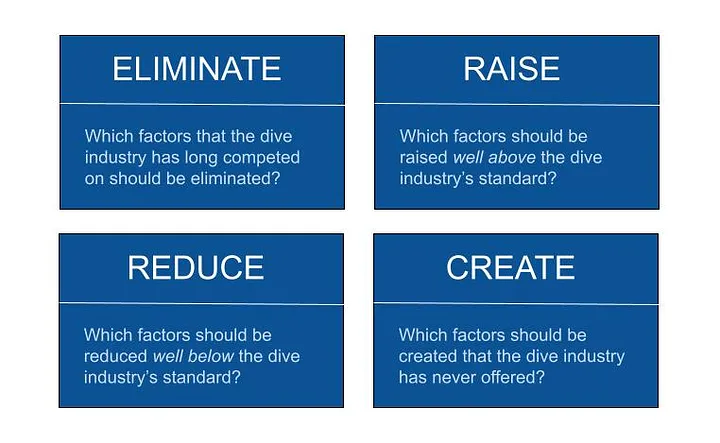 ELIMINATE

Which factors that the dive industry has long competed on should be eliminated?

RAISE

Which factors should be raised well above the dive industry's standard?

REDUCE

Which factors should be reduced well below the dive industry's standard?

CREATE

Which factors should be created that the dive industry has never offered?